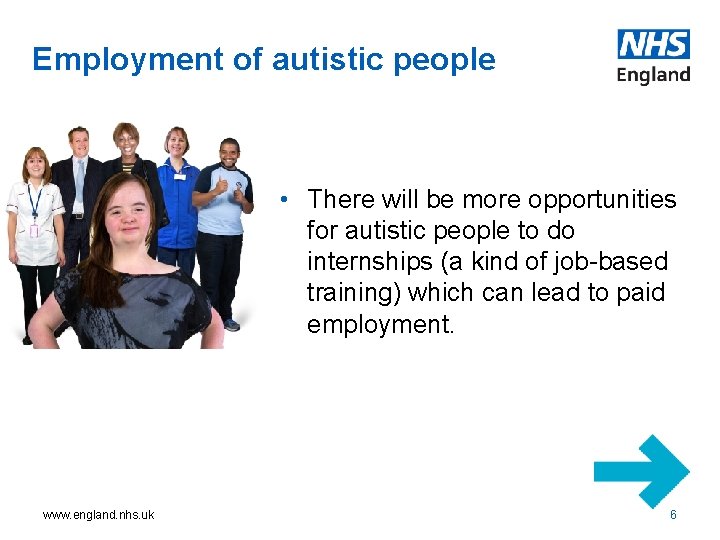 Employment of autistic people

NHS
England

• There will be more opportunities for autistic people to do internships (a kind of job-based training) which can lead to paid employment.

www.england.nhs.uk

6